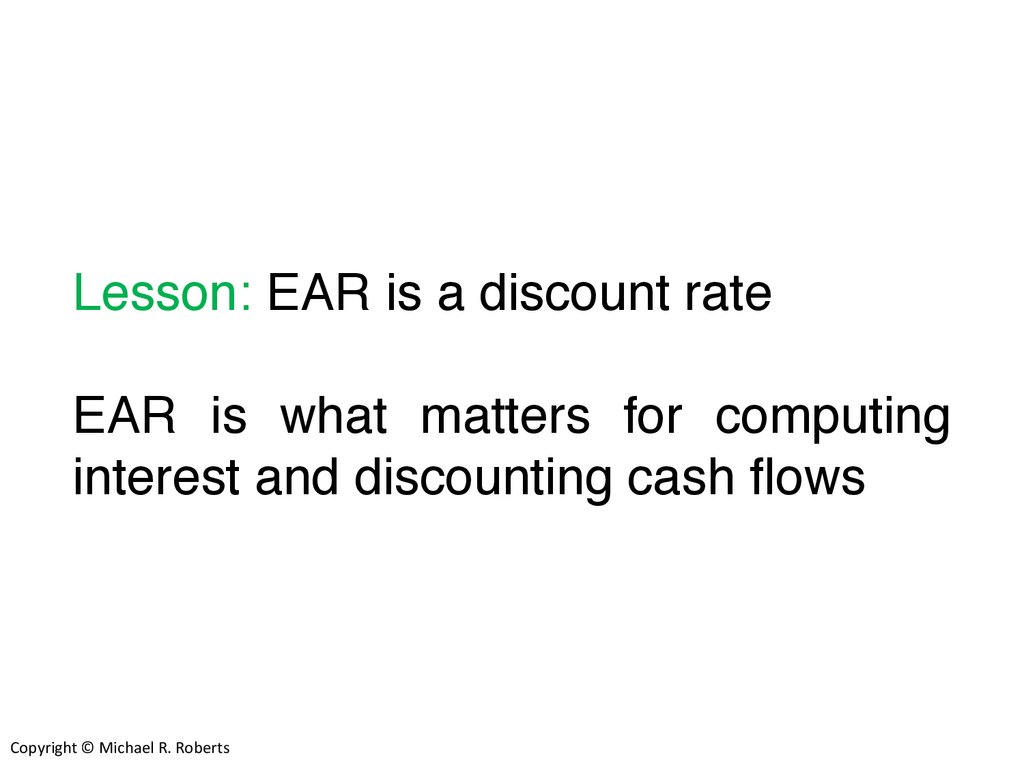 Lesson: EAR is a discount rate

EAR is what matters for computing interest and discounting cash flows

Copyright © Michael R. Roberts